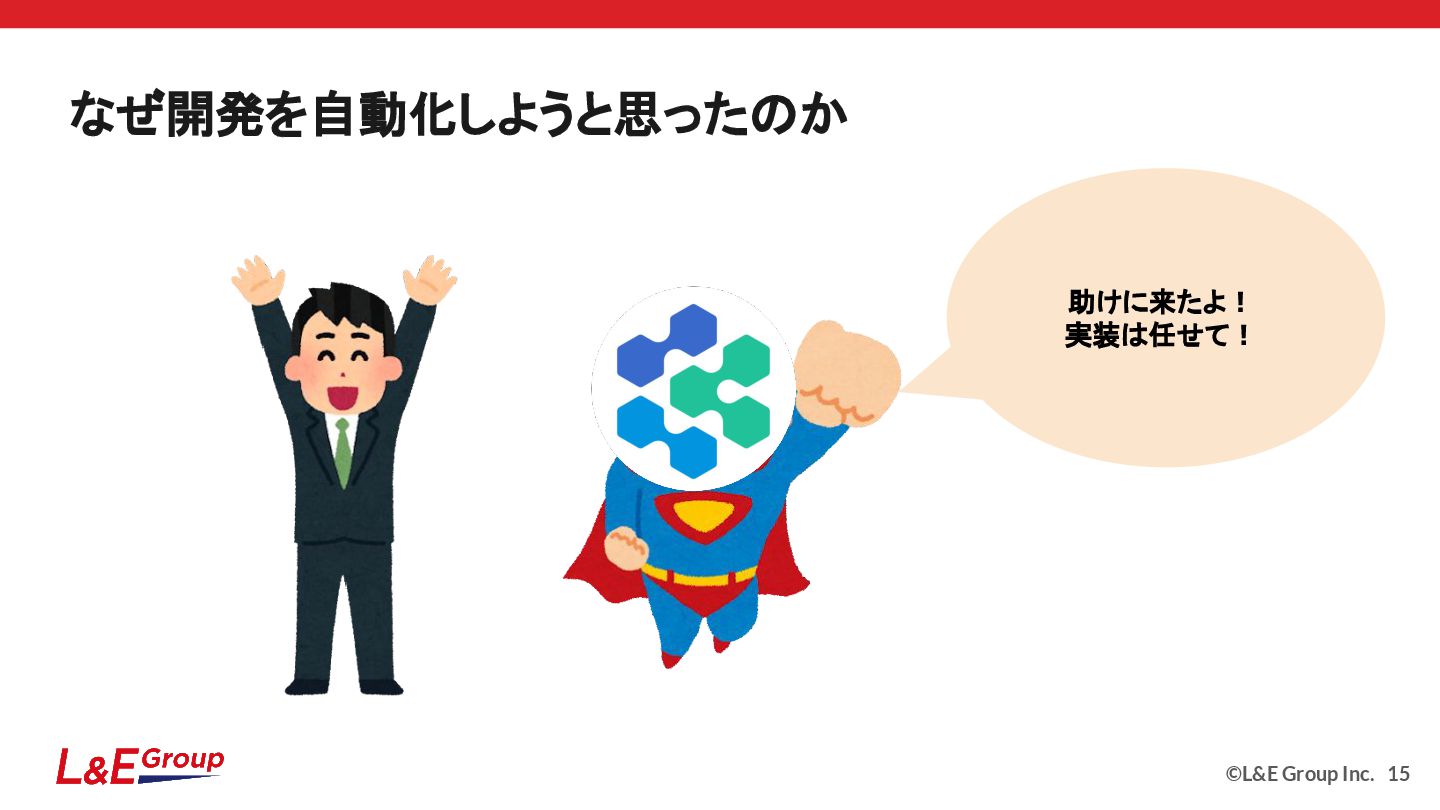 なぜ開発を自動化しようと思ったのか

助けに来たよ！
実装は任せて！

L&E Group

©L&E Group Inc. 15